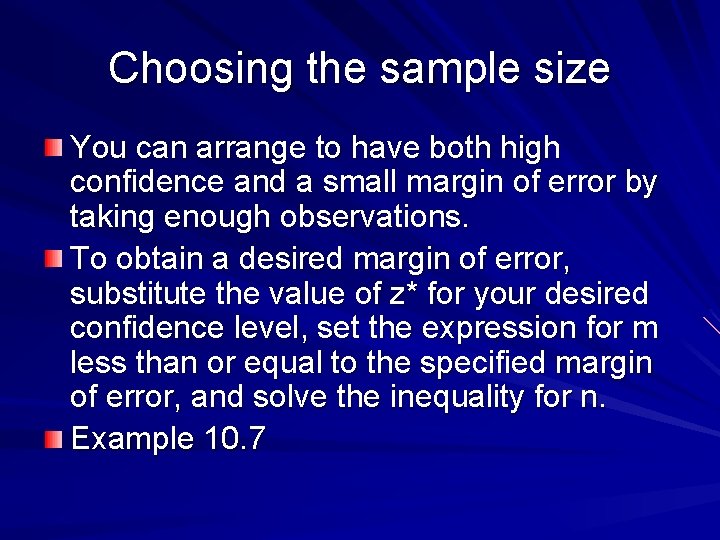 Choosing the sample size

You can arrange to have both high confidence and a small margin of error by taking enough observations.

To obtain a desired margin of error, substitute the value of z* for your desired confidence level, set the expression for m less than or equal to the specified margin of error, and solve the inequality for n.

Example 10.7